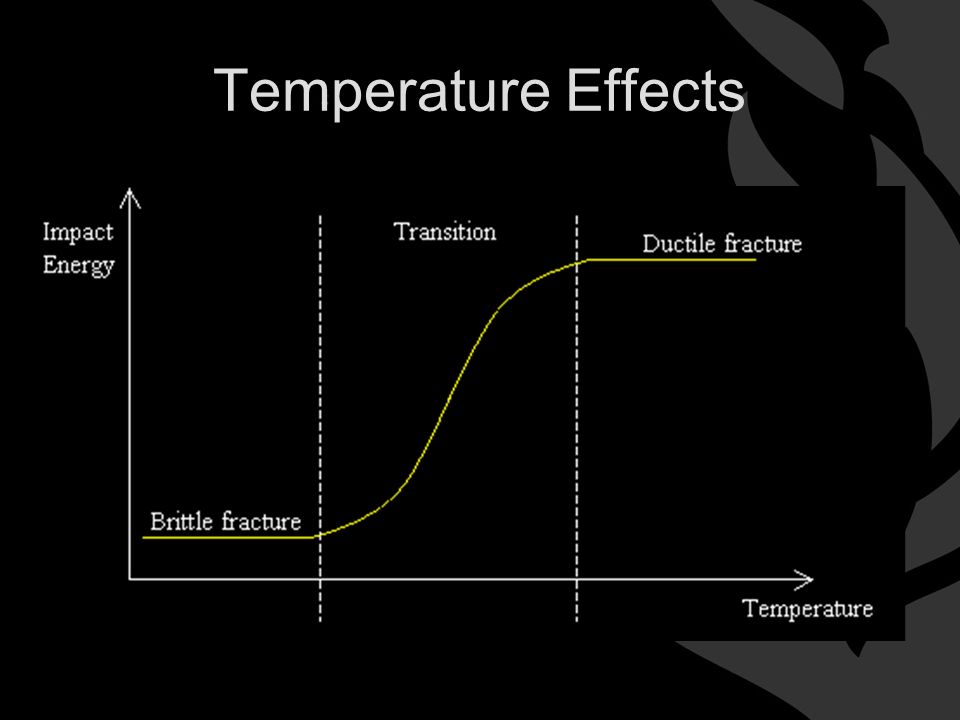 Temperature Effects

Impact Energy

Transition

Ductile fracture

Brittle fracture

Temperature